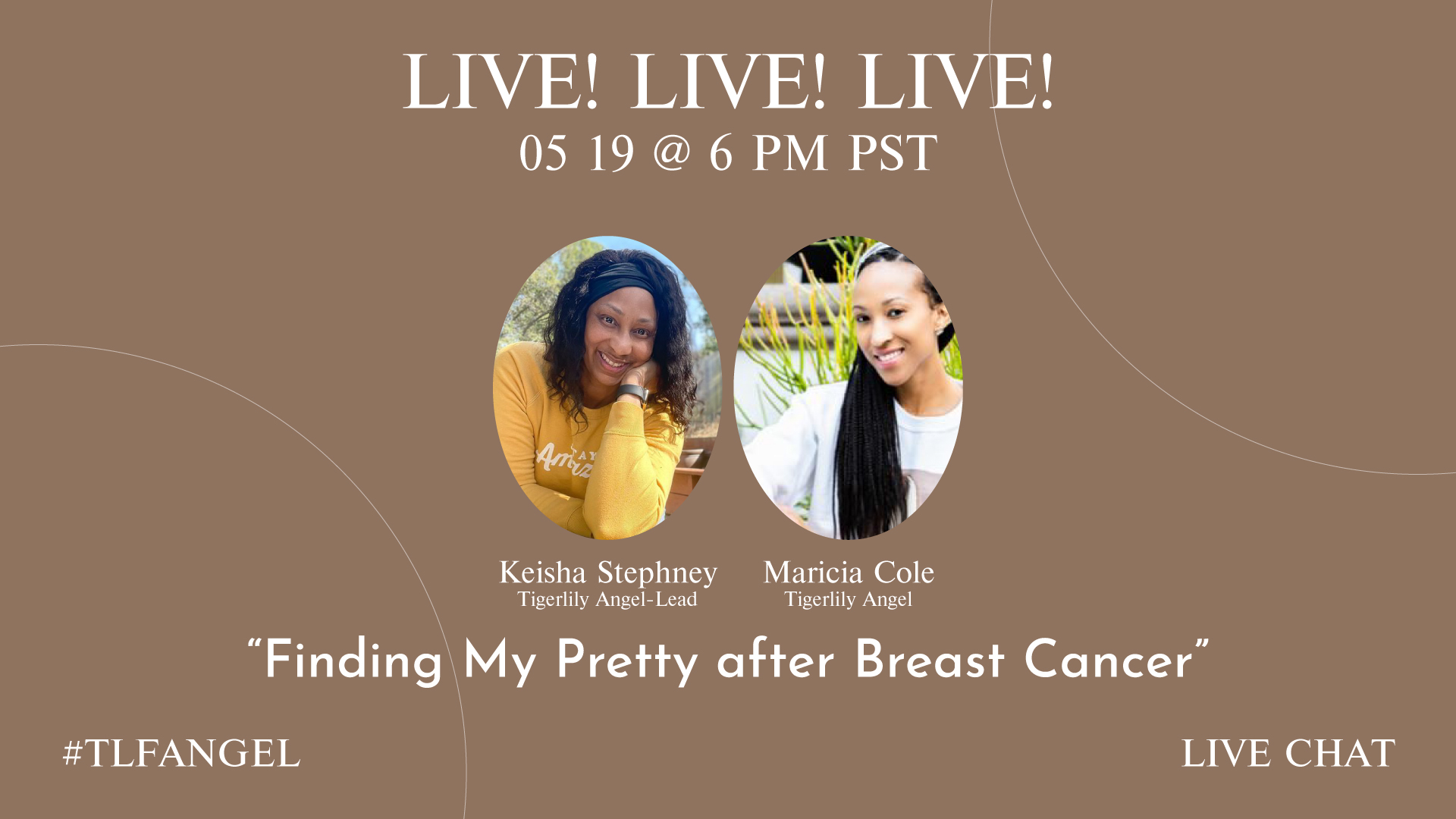 LIVE! LIVE! LIVE!
05 19 @ 6 PM PST

Keisha Stephney
Tigerlily Angel-Lead

Maricia Cole
Tigerlily Angel

"Finding My Pretty after Breast Cancer"

#TLFANGEL

LIVE CHAT